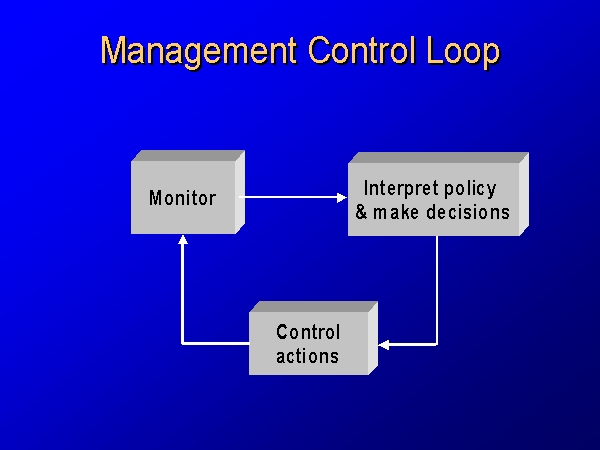 Management Control Loop

Monitor

Interpret policy & make decisions

Control actions